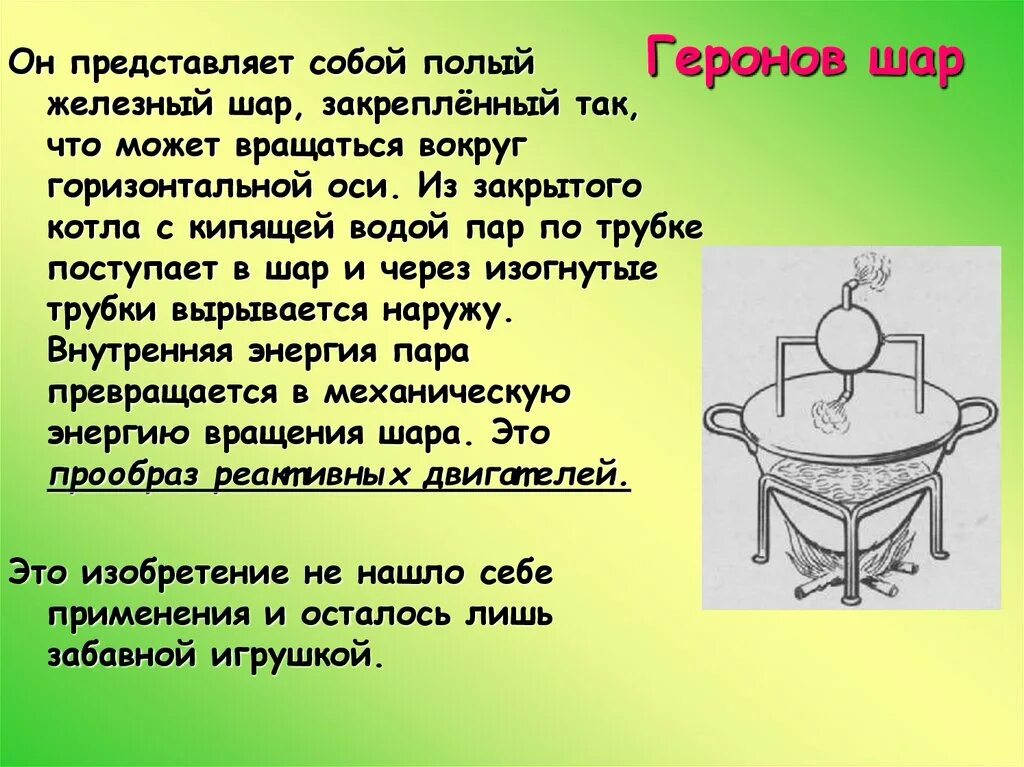 Геронов шар

Он представляет собой полый железный шар, закреплённый так, что может вращаться вокруг горизонтальной оси. Из закрытого котла с кипящей водой пар по трубке поступает в шар и через изогнутые трубки вырывается наружу. Внутренняя энергия пара превращается в механическую энергию вращения шара. Это прообраз реактивных двигателей.

Это изобретение не нашло себе применения и осталось лишь забавной игрушкой.